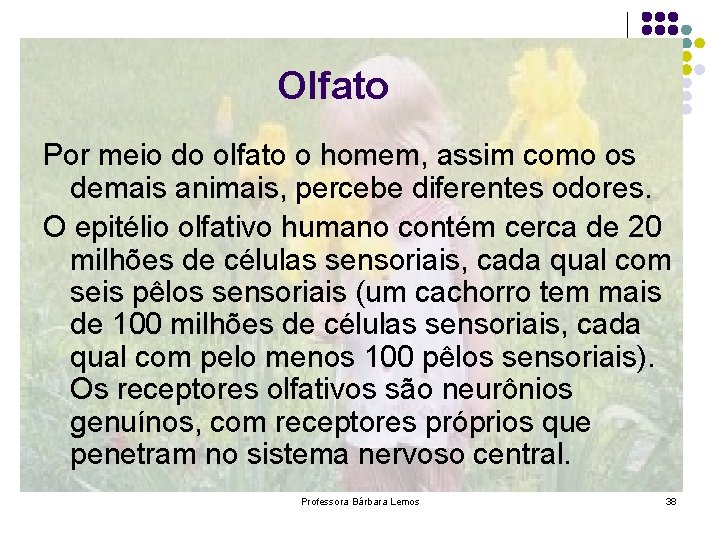 Olfato

Por meio do olfato o homem, assim como os demais animais, percebe diferentes odores.

O epitélio olfativo humano contém cerca de 20 milhões de células sensoriais, cada qual com seis pêlos sensoriais (um cachorro tem mais de 100 milhões de células sensoriais, cada qual com pelo menos 100 pêlos sensoriais). Os receptores olfativos são neurônios genuínos, com receptores próprios que penetram no sistema nervoso central.

Professora Bárbara Lemos

38